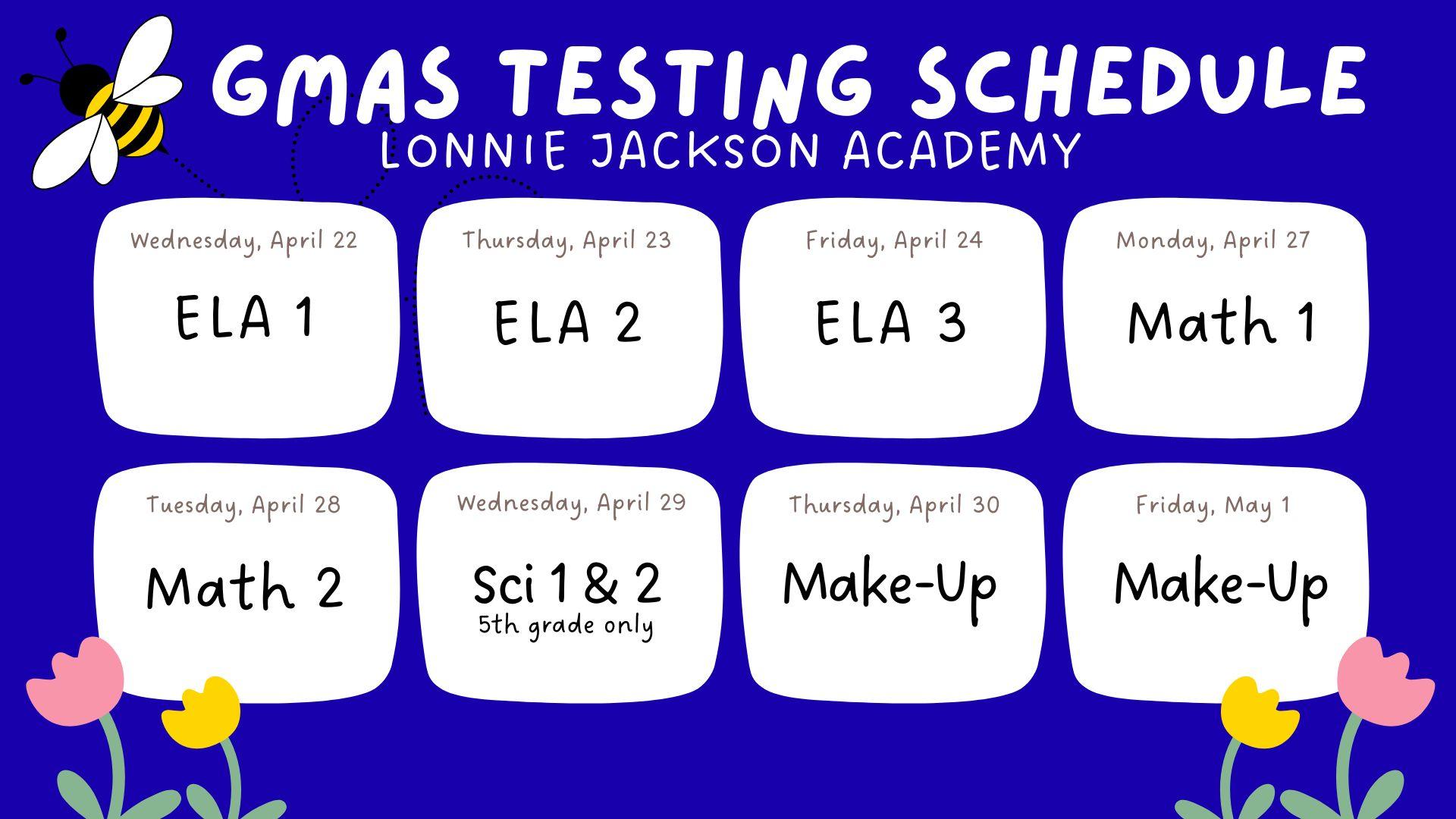 GMAS TESTING SCHEDULE
LONNIE JACKSON ACADEMY

Wednesday, April 22
ELA 1

Thursday, April 23
ELA 2

Friday, April 24
ELA 3

Monday, April 27
Math 1

Tuesday, April 28
Math 2

Wednesday, April 29
Sci 1 & 2
5th grade only

Thursday, April 30
Make-Up

Friday, May 1
Make-Up